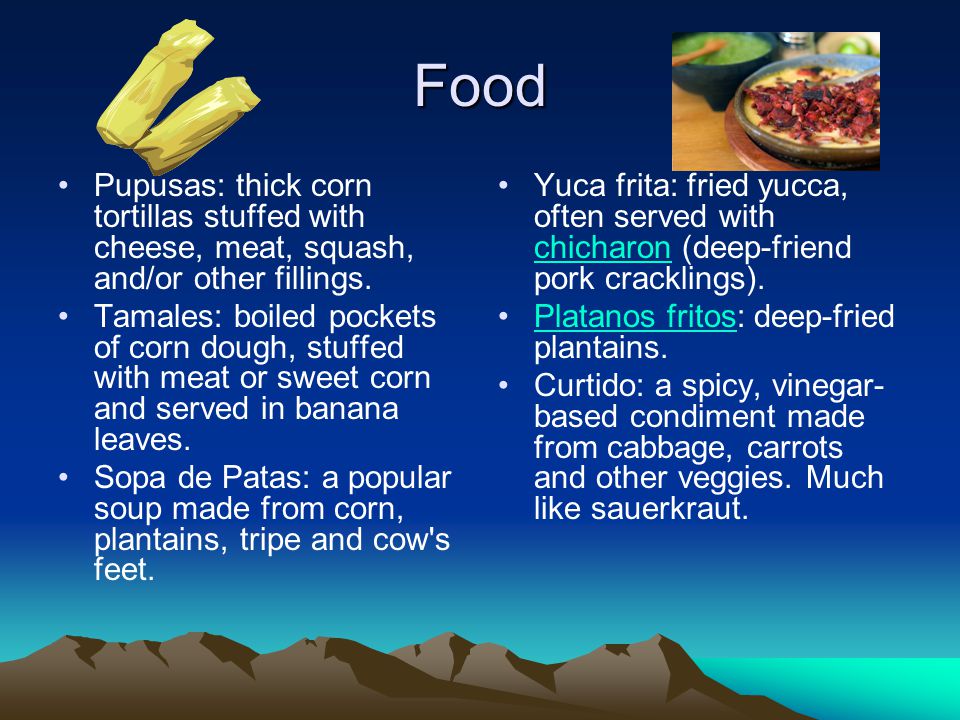 Food

• Pupusas: thick corn tortillas stuffed with cheese, meat, squash, and/or other fillings.
• Tamales: boiled pockets of corn dough, stuffed with meat or sweet corn and served in banana leaves.
• Sopa de Patas: a popular soup made from corn, plantains, tripe and cow's feet.

• Yuca frita: fried yucca, often served with chicharon (deep-friend pork cracklings).
• Platanos fritos: deep-fried plantains.
• Curtido: a spicy, vinegar-based condiment made from cabbage, carrots and other veggies. Much like sauerkraut.